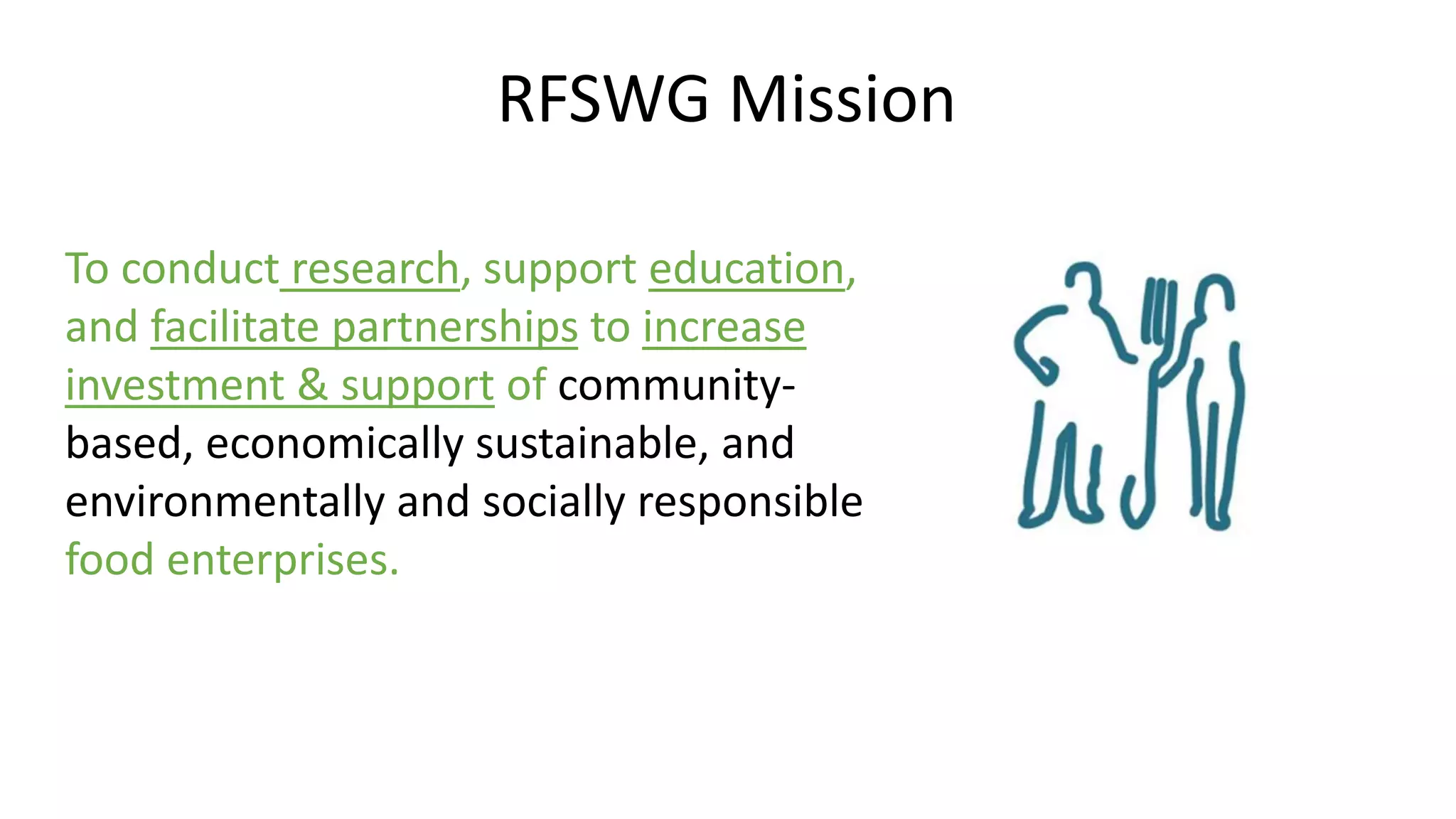 RFSWG Mission

To conduct research, support education, and facilitate partnerships to increase investment & support of community-based, economically sustainable, and environmentally and socially responsible food enterprises.